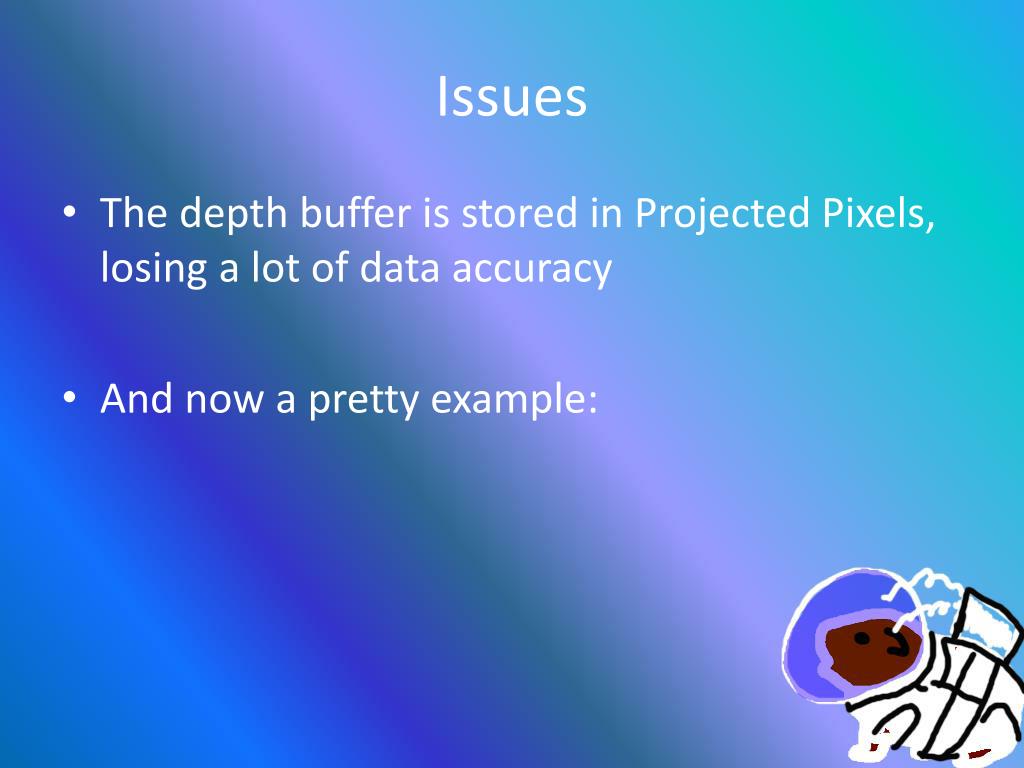 Issues

• The depth buffer is stored in Projected Pixels, losing a lot of data accuracy

• And now a pretty example: